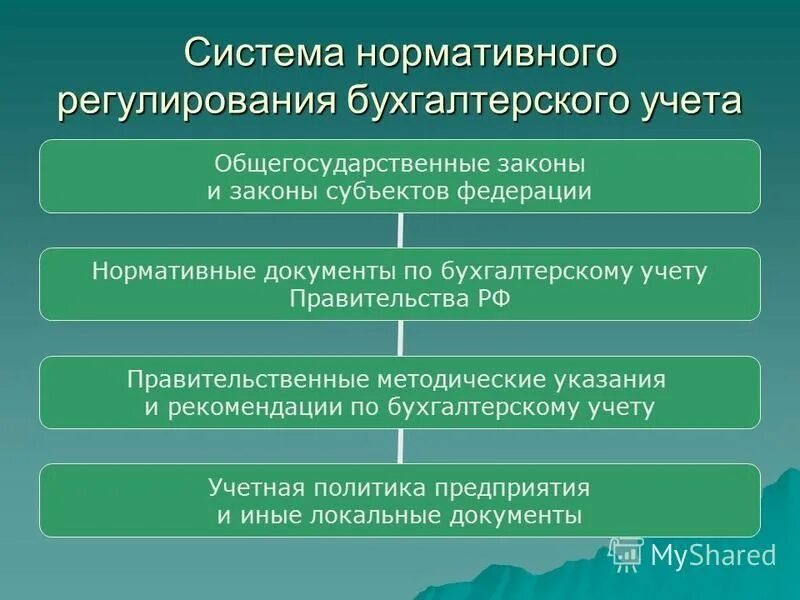 Система нормативного регулирования бухгалтерского учета

Общегосударственные законы и законы субъектов федерации

Нормативные документы по бухгалтерскому учету Правительства РФ

Правительственные методические указания и рекомендации по бухгалтерскому учету

Учетная политика предприятия и иные локальные документы

MyShared